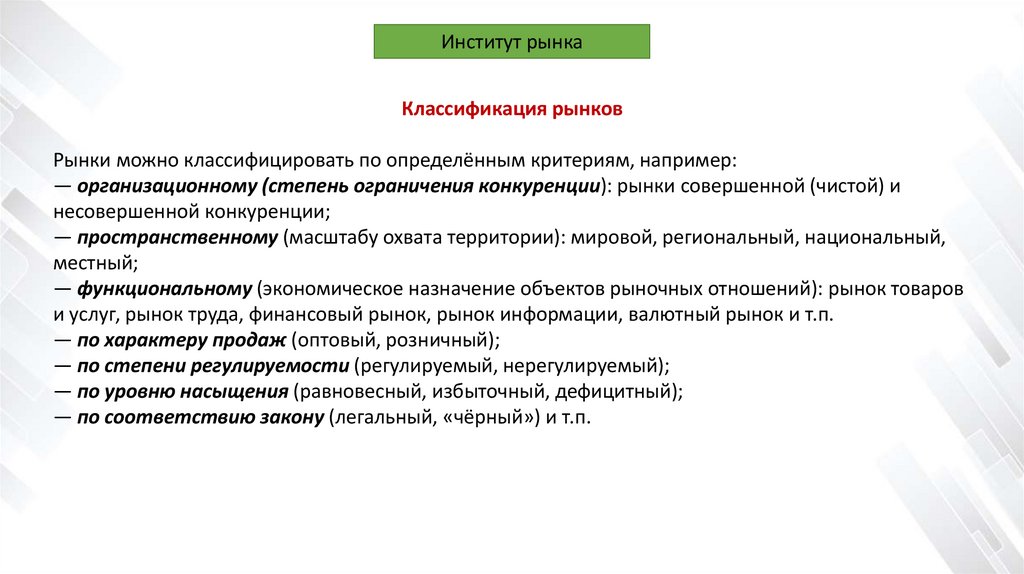 Институт рынка

Классификация рынков

Рынки можно классифицировать по определённым критериям, например:
— организационному (степень ограничения конкуренции): рынки совершенной (чистой) и несовершенной конкуренции;
— пространственному (масштабу охвата территории): мировой, региональный, национальный, местный;
— функциональному (экономическое назначение объектов рыночных отношений): рынок товаров и услуг, рынок труда, финансовый рынок, рынок информации, валютный рынок и т.п.
— по характеру продаж (оптовый, розничный);
— по степени регулируемости (регулируемый, нерегулируемый);
— по уровню насыщения (равновесный, избыточный, дефицитный);
— по соответствию закону (легальный, «чёрный») и т.п.